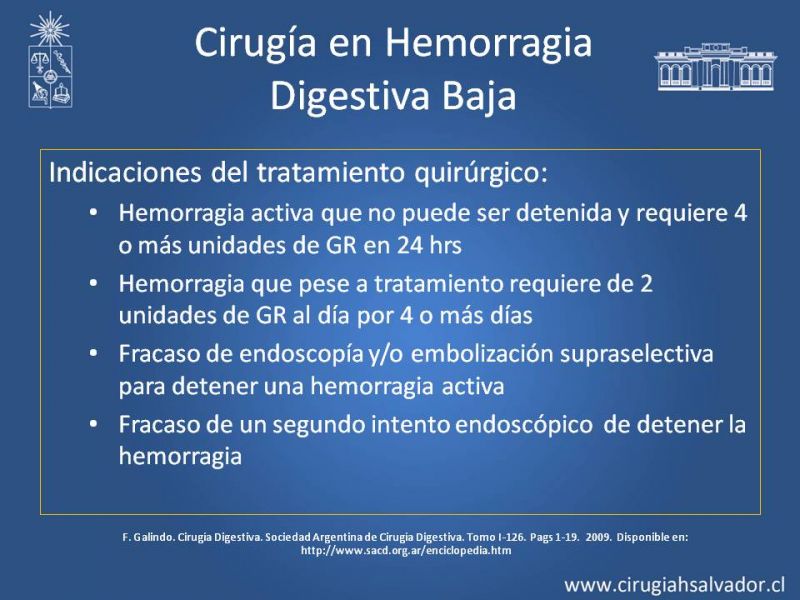 Cirugía en Hemorragia Digestiva Baja

Indicaciones del tratamiento quirúrgico:

• Hemorragia activa que no puede ser detenida y requiere 4 o más unidades de GR en 24 hrs
• Hemorragia que pese a tratamiento requiere de 2 unidades de GR al día por 4 o más días
• Fracaso de endoscopía y/o embolización supraselectiva para detener una hemorragia activa
• Fracaso de un segundo intento endoscópico de detener la hemorragia

F. Galindo. Cirugía Digestiva. Sociedad Argentina de Cirugía Digestiva. Tomo I-126. Pags 1-19. 2009. Disponible en: http://www.sacd.org.ar/enciclopedia.htm

www.cirugiahsalvador.cl